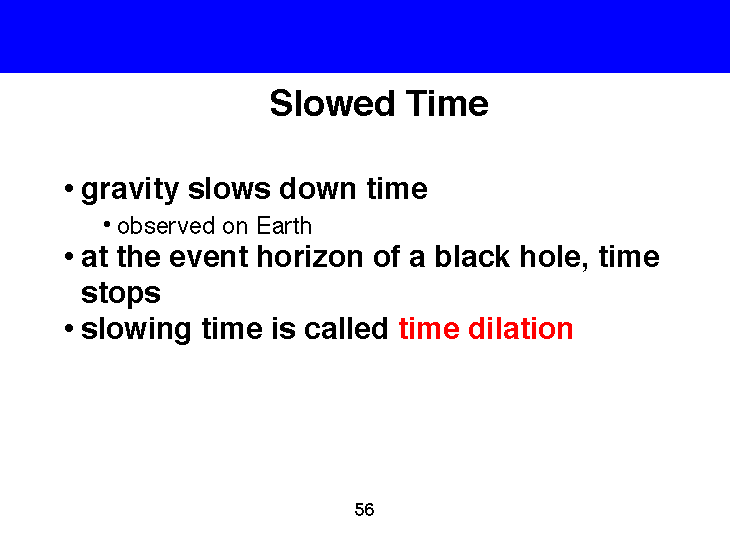 Slowed Time

• gravity slows down time
  • observed on Earth
• at the event horizon of a black hole, time stops
• slowing time is called time dilation

56